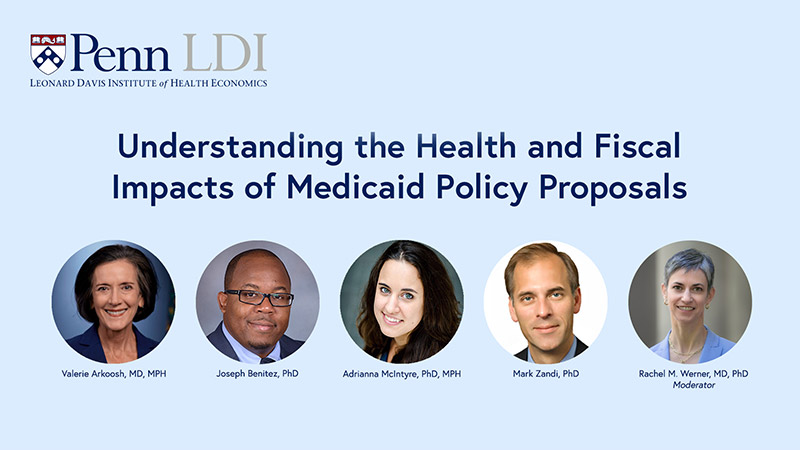 Penn LDI
LEONARD DAVIS INSTITUTE of HEALTH ECONOMICS

Understanding the Health and Fiscal Impacts of Medicaid Policy Proposals

Valerie Arkoosh, MD, MPH

Joseph Benitez, PhD

Adrianna McIntyre, PhD, MPH

Mark Zandi, PhD

Rachel M. Werner, MD, PhD
Moderator